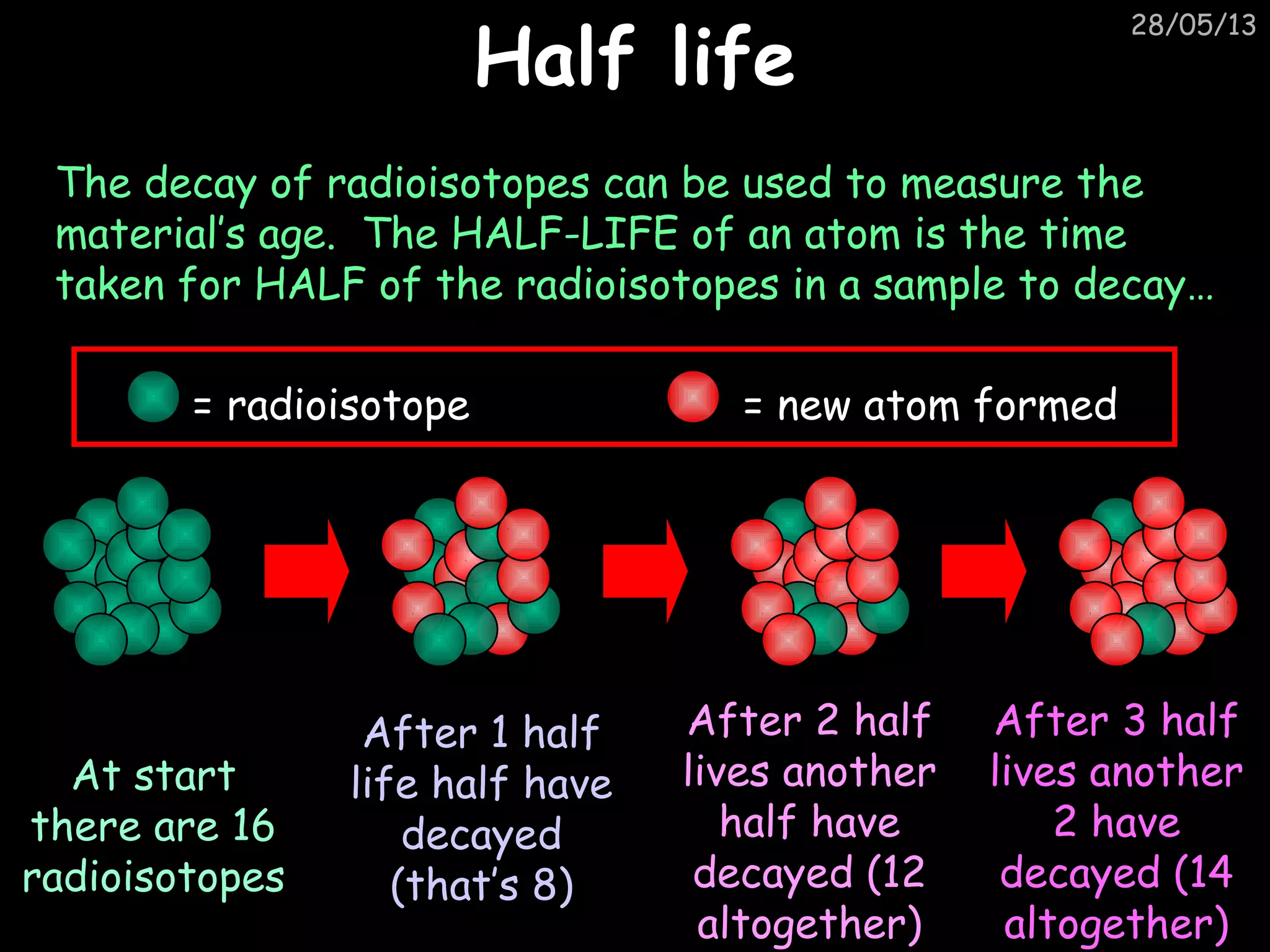 28/05/13

Half life

The decay of radioisotopes can be used to measure the material's age. The HALF-LIFE of an atom is the time taken for HALF of the radioisotopes in a sample to decay…

= radioisotope

= new atom formed

At start there are 16 radioisotopes

After 1 half life half have decayed (that's 8)

After 2 half lives another half have decayed (12 altogether)

After 3 half lives another 2 have decayed (14 altogether)